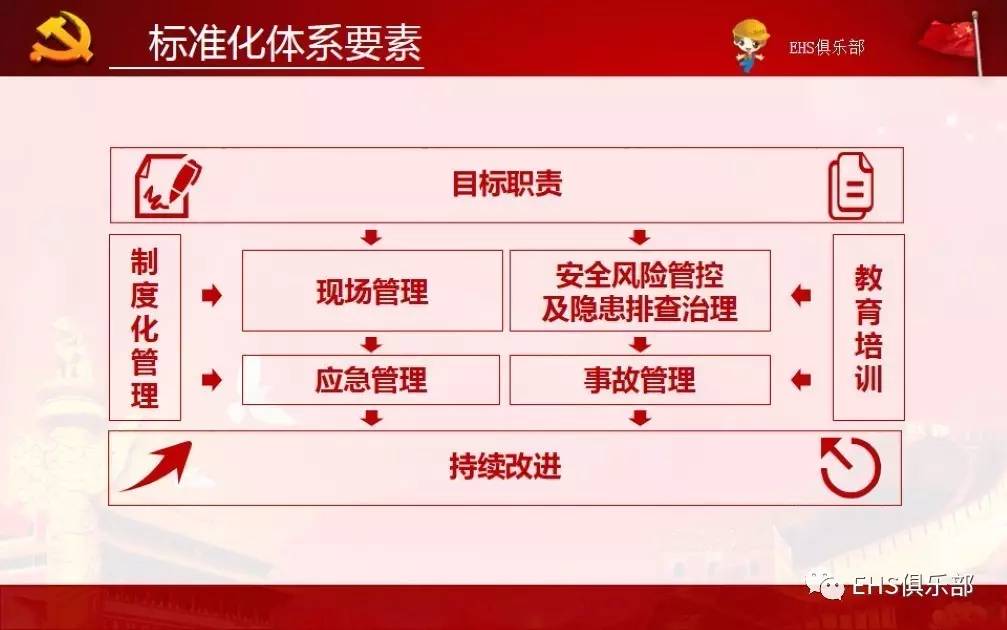 标准化体系要素

EHS俱乐部

目标职责

制度化管理

现场管理

安全风险管控及隐患排查治理

教育培训

应急管理

事故管理

持续改进

EHS俱乐部